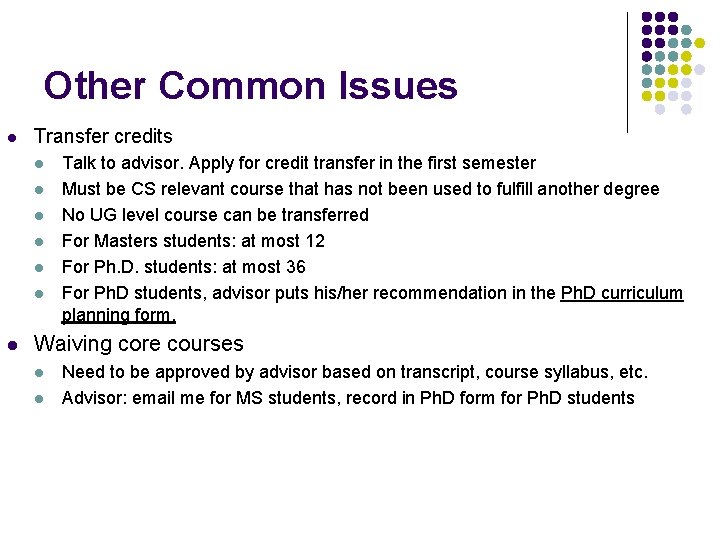 Other Common Issues

- Transfer credits
  - Talk to advisor. Apply for credit transfer in the first semester
  - Must be CS relevant course that has not been used to fulfill another degree
  - No UG level course can be transferred
  - For Masters students: at most 12
  - For Ph.D. students: at most 36
  - For PhD students, advisor puts his/her recommendation in the PhD curriculum planning form.
- Waiving core courses
  - Need to be approved by advisor based on transcript, course syllabus, etc.
  - Advisor: email me for MS students, record in PhD form for PhD students